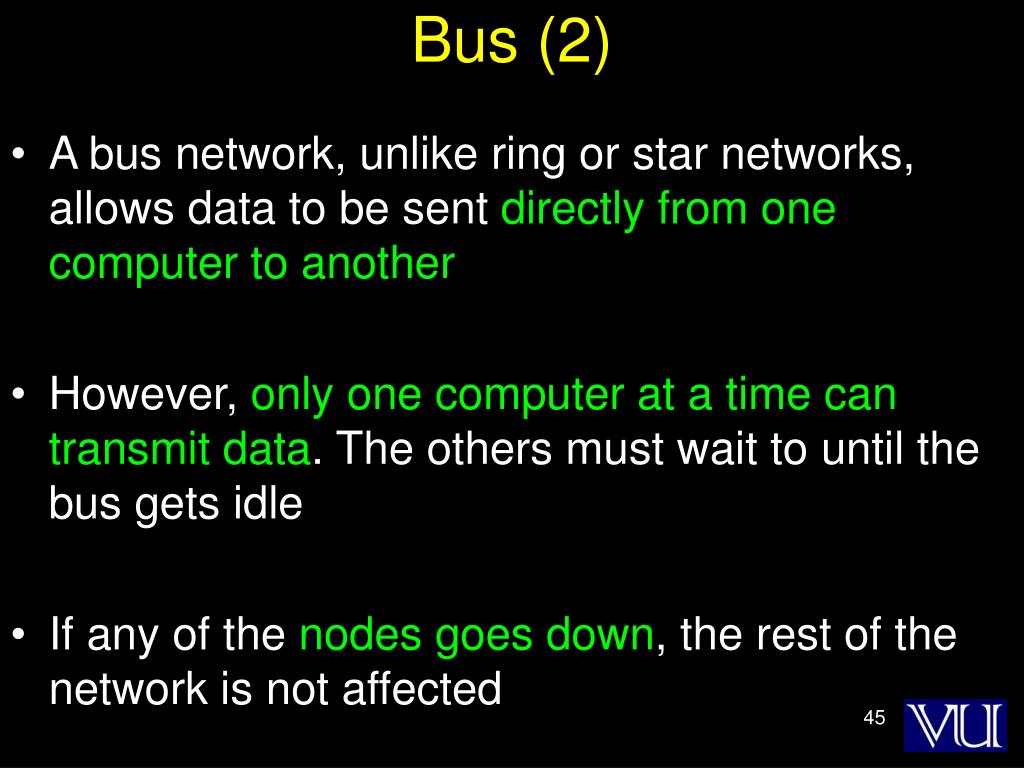 Bus (2)

• A bus network, unlike ring or star networks, allows data to be sent directly from one computer to another

• However, only one computer at a time can transmit data. The others must wait to until the bus gets idle

• If any of the nodes goes down, the rest of the network is not affected

45

VU